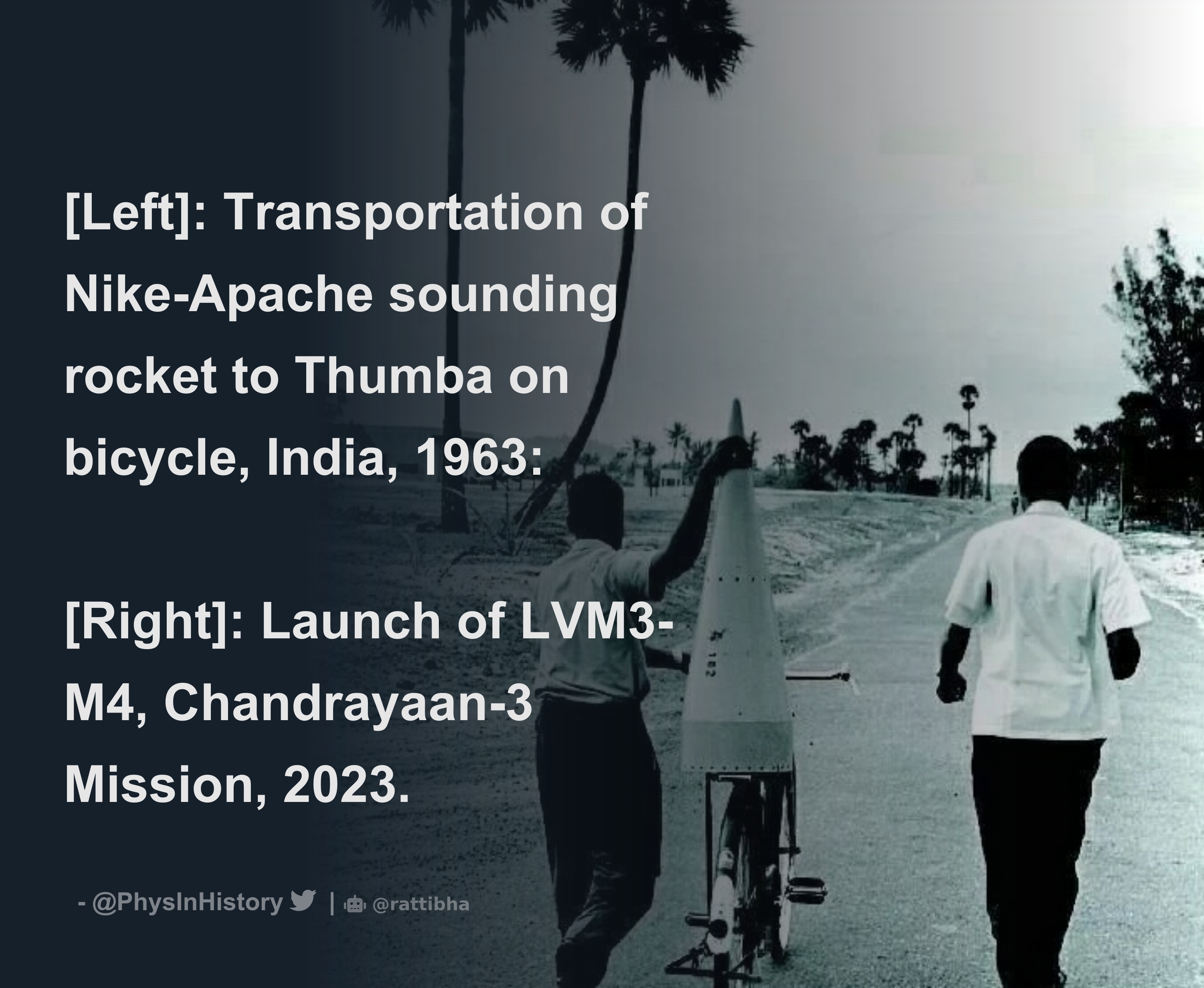 [Left]: Transportation of Nike-Apache sounding rocket to Thumba on bicycle, India, 1963:

[Right]: Launch of LVM3-M4, Chandrayaan-3 Mission, 2023.

- @PhysInHistory | @rattibha